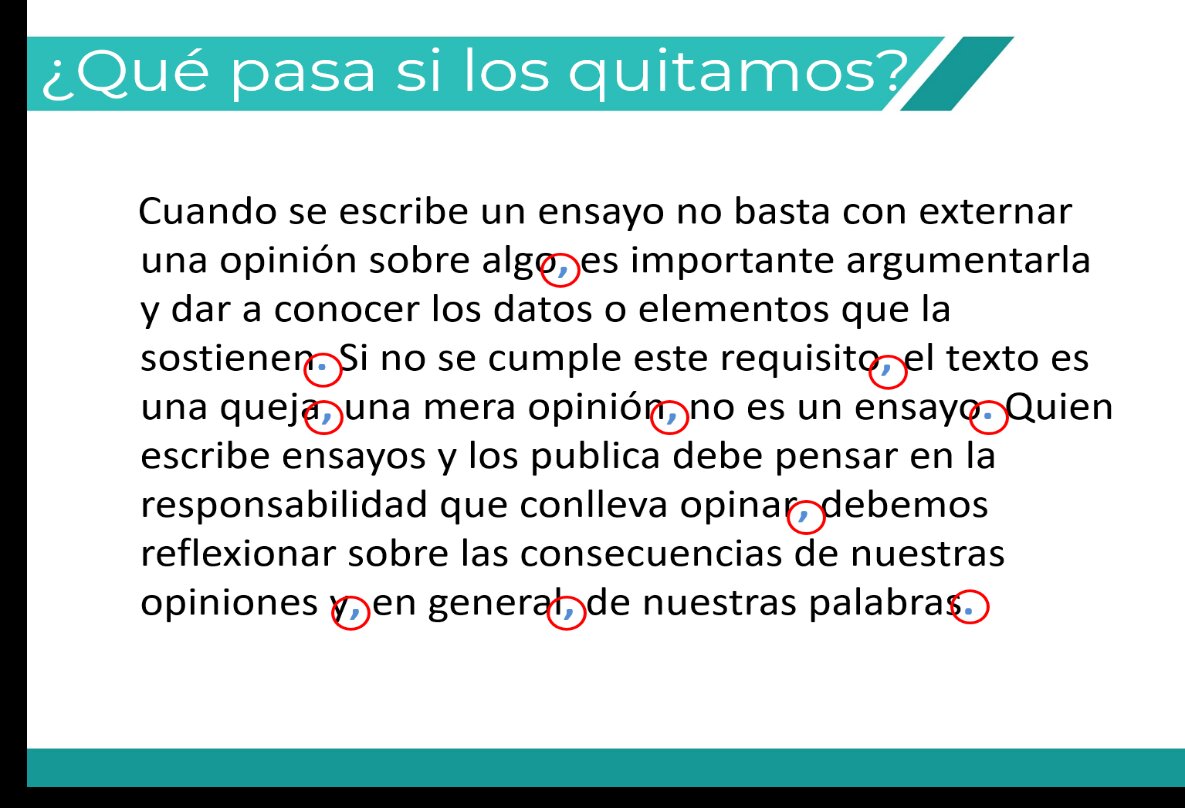 ¿Qué pasa si los quitamos?

Cuando se escribe un ensayo no basta con externar una opinión sobre algo, es importante argumentarla y dar a conocer los datos o elementos que la sostienen. Si no se cumple este requisito, el texto es una queja, una mera opinión, no es un ensayo. Quien escribe ensayos y los publica debe pensar en la responsabilidad que conlleva opinar, debemos reflexionar sobre las consecuencias de nuestras opiniones y, en general, de nuestras palabras.